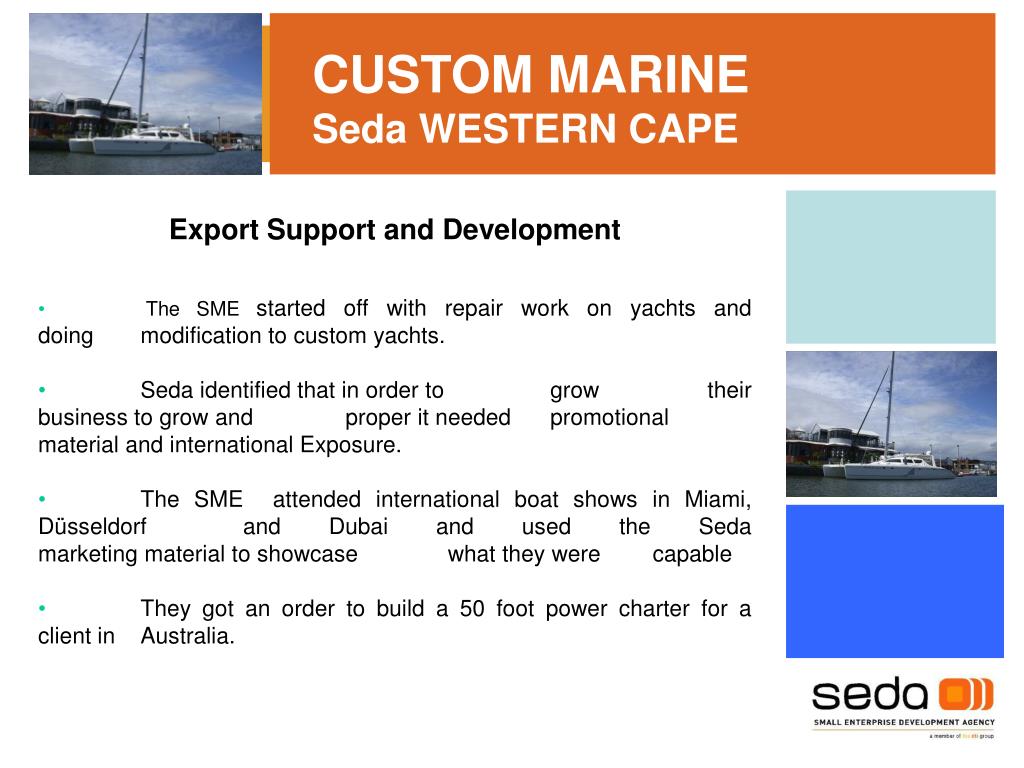 CUSTOM MARINE
Seda WESTERN CAPE

Export Support and Development

• The SME started off with repair work on yachts and doing modification to custom yachts.

• Seda identified that in order to grow their business to grow and proper it needed promotional material and international Exposure.

• The SME attended international boat shows in Miami, Düsseldorf and Dubai and used the Seda marketing material to showcase what they were capable

• They got an order to build a 50 foot power charter for a client in Australia.

seda
SMALL ENTERPRISE DEVELOPMENT AGENCY
a member of the dti group